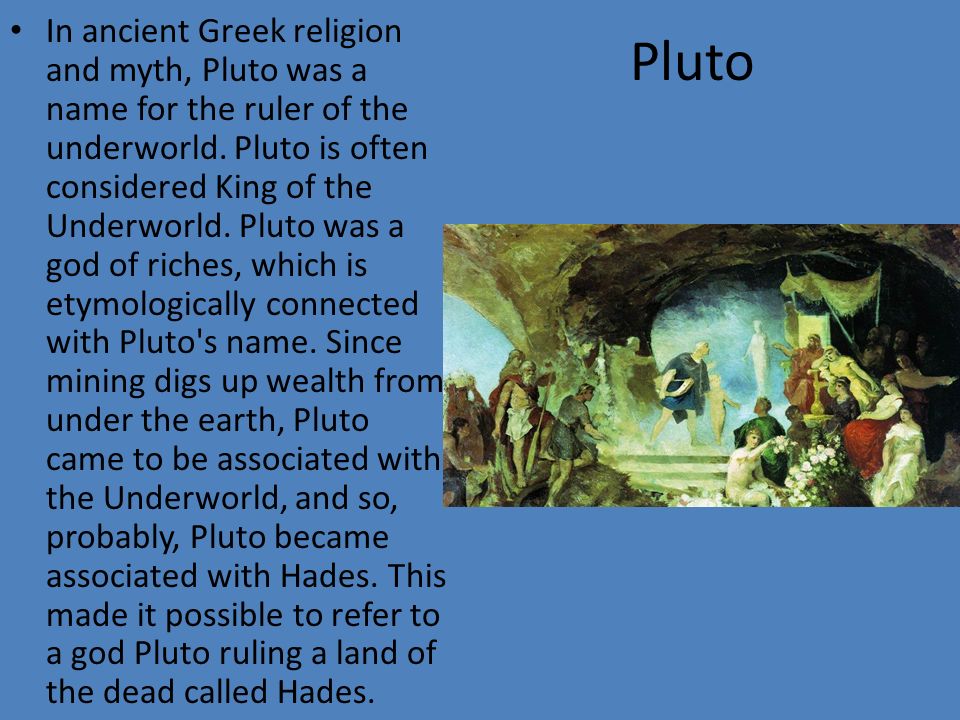 Pluto

• In ancient Greek religion and myth, Pluto was a name for the ruler of the underworld. Pluto is often considered King of the Underworld. Pluto was a god of riches, which is etymologically connected with Pluto's name. Since mining digs up wealth from under the earth, Pluto came to be associated with the Underworld, and so, probably, Pluto became associated with Hades. This made it possible to refer to a god Pluto ruling a land of the dead called Hades.